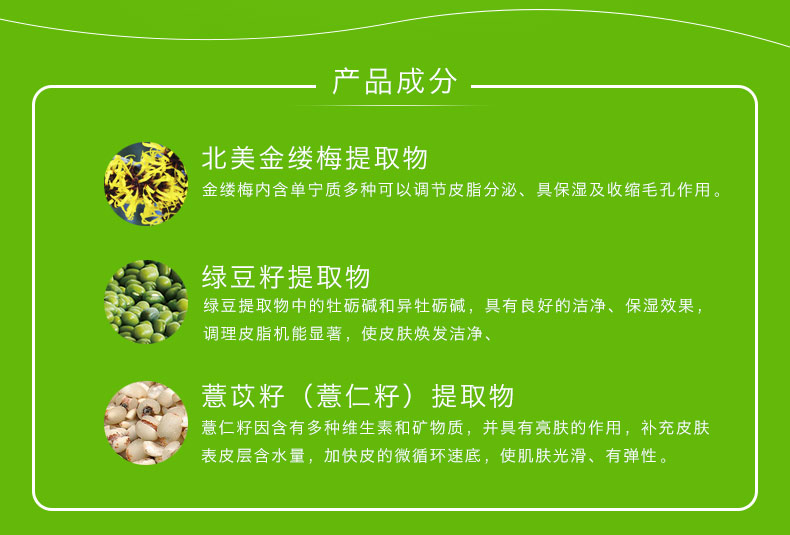 产品成分

北美金缕梅提取物
金缕梅内含单宁质多种可以调节皮脂分泌、具保湿及收缩毛孔作用。

绿豆籽提取物
绿豆提取物中的牡砺碱和异牡砺碱，具有良好的洁净、保湿效果，调理皮脂机能显著，使皮肤焕发洁净、

薏苡籽（薏仁籽）提取物
薏仁籽因含有多种维生素和矿物质，并具有亮肤的作用，补充皮肤表皮层含水量，加快皮的微循环速底，使肌肤光滑、有弹性。